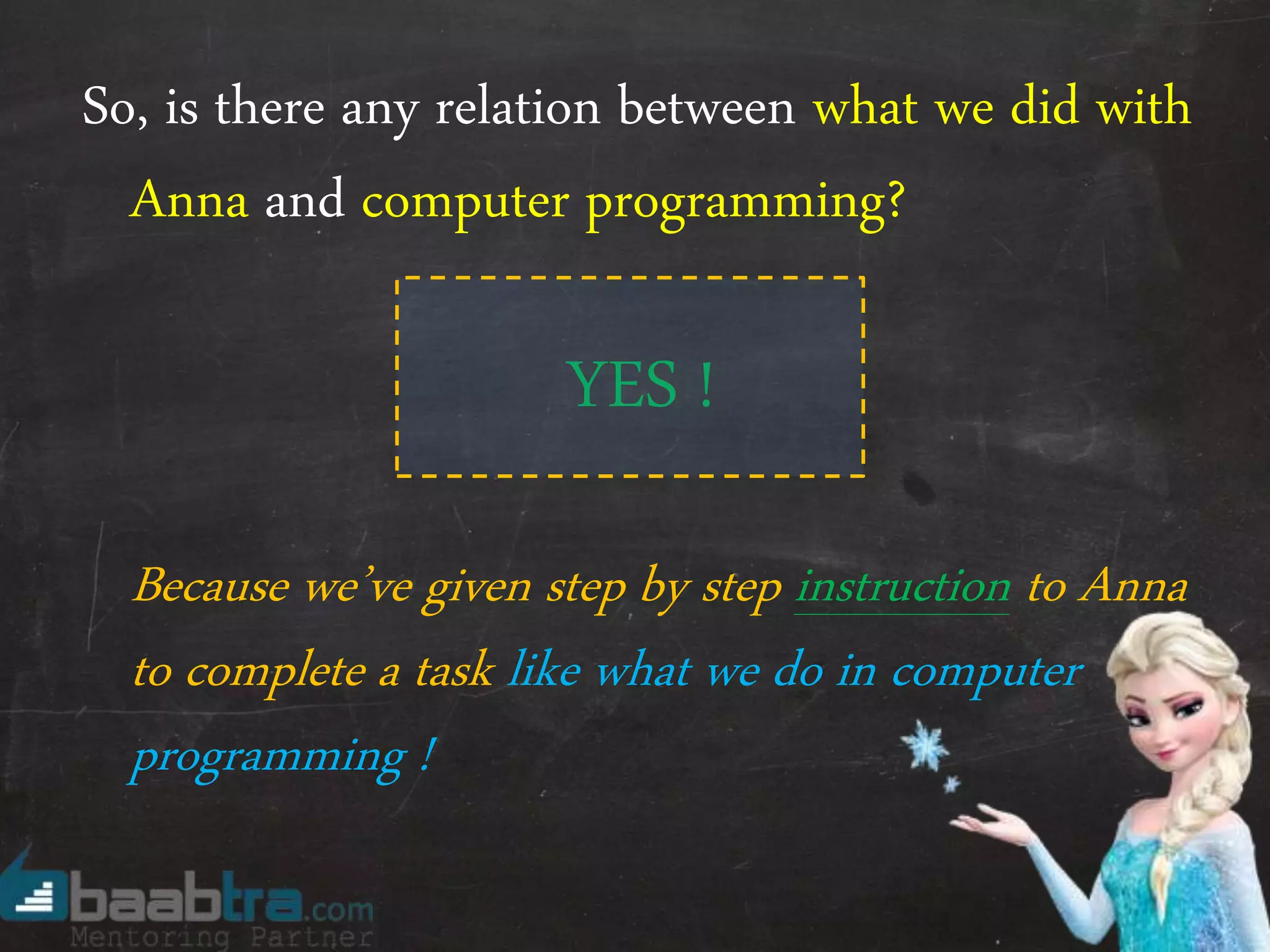 So, is there any relation between what we did with Anna and computer programming?

YES !

Because we've given step by step instruction to Anna to complete a task like what we do in computer programming !

baabtra.com
Mentoring Partner